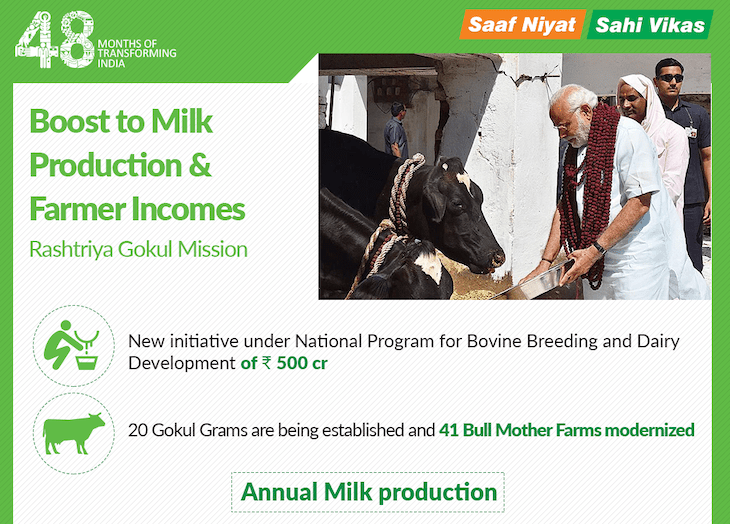 48 MONTHS OF TRANSFORMING INDIA

Saaf Niyat Sahi Vikas

Boost to Milk Production & Farmer Incomes

Rashtriya Gokul Mission

New initiative under National Program for Bovine Breeding and Dairy Development of ₹ 500 cr

20 Gokul Grams are being established and 41 Bull Mother Farms modernized

Annual Milk production